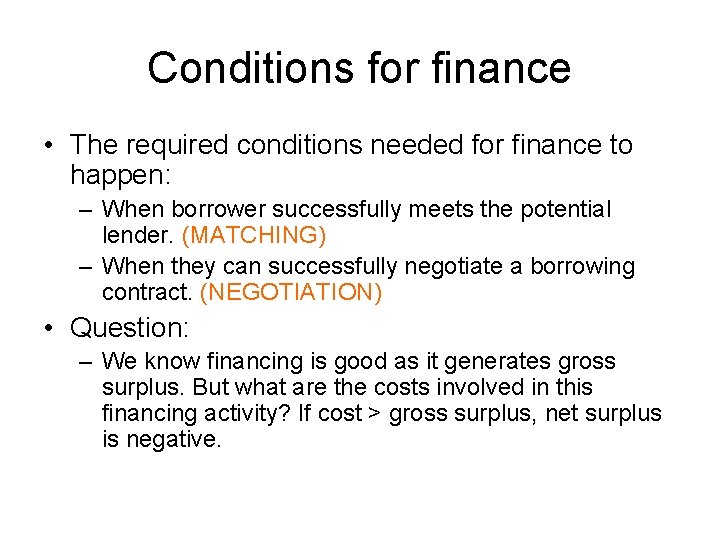 Conditions for finance

• The required conditions needed for finance to happen:
– When borrower successfully meets the potential lender. (MATCHING)
– When they can successfully negotiate a borrowing contract. (NEGOTIATION)

• Question:
– We know financing is good as it generates gross surplus. But what are the costs involved in this financing activity? If cost > gross surplus, net surplus is negative.